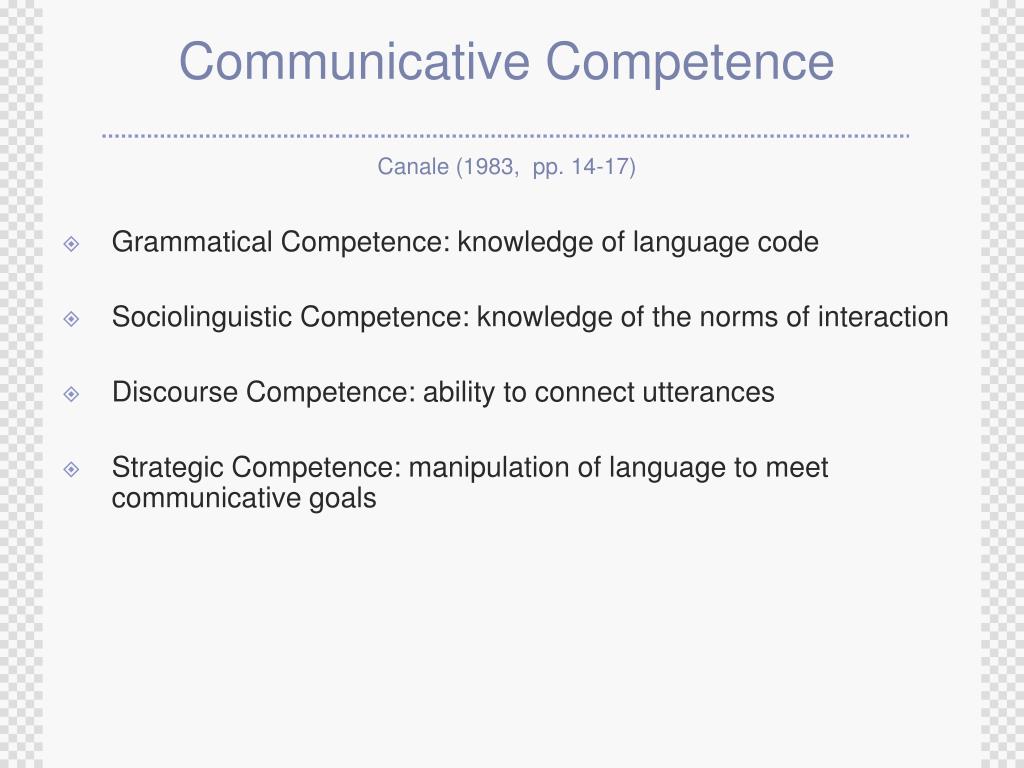 Communicative Competence

Canale (1983, pp. 14-17)

Grammatical Competence: knowledge of language code

Sociolinguistic Competence: knowledge of the norms of interaction

Discourse Competence: ability to connect utterances

Strategic Competence: manipulation of language to meet communicative goals